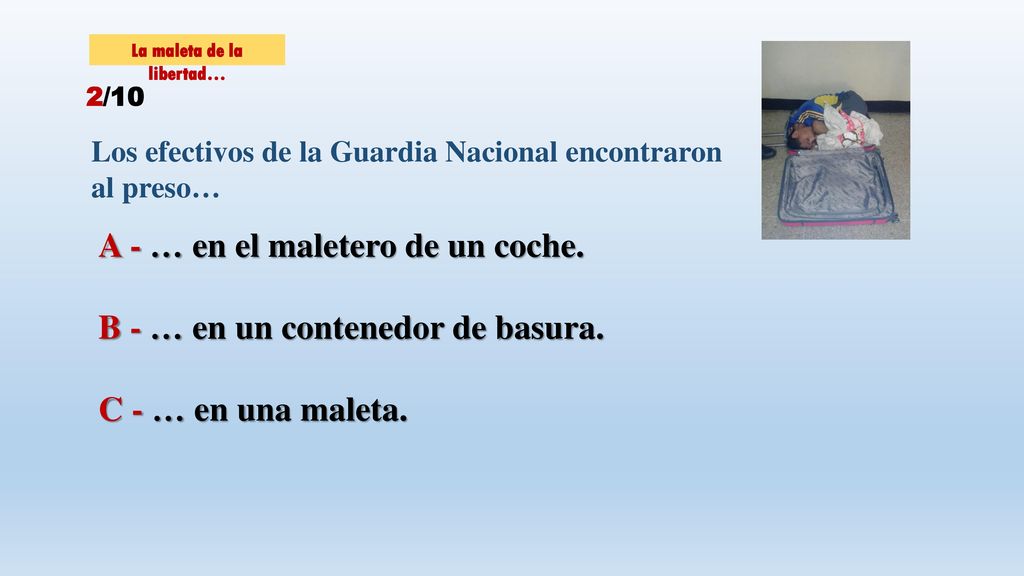 La maleta de la libertad…

2/10

Los efectivos de la Guardia Nacional encontraron al preso…

A - … en el maletero de un coche.

B - … en un contenedor de basura.

C - … en una maleta.